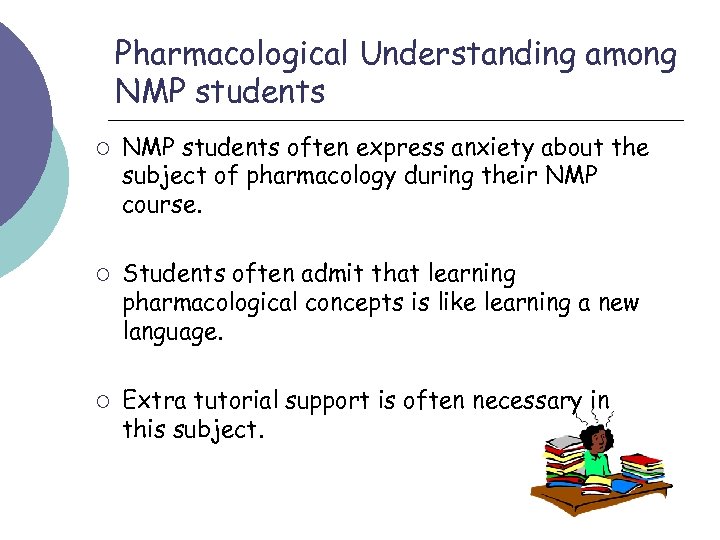 Pharmacological Understanding among NMP students

○ NMP students often express anxiety about the subject of pharmacology during their NMP course.

○ Students often admit that learning pharmacological concepts is like learning a new language.

○ Extra tutorial support is often necessary in this subject.